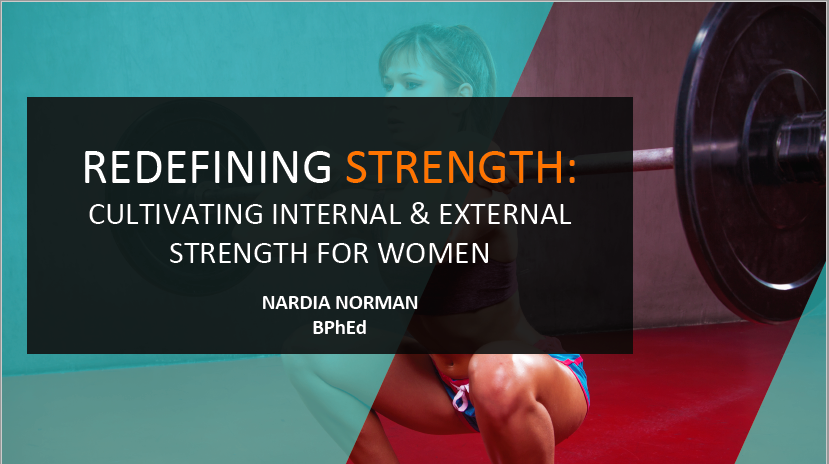 REDEFINING STRENGTH:
CULTIVATING INTERNAL & EXTERNAL STRENGTH FOR WOMEN

NARDIA NORMAN
BPhEd